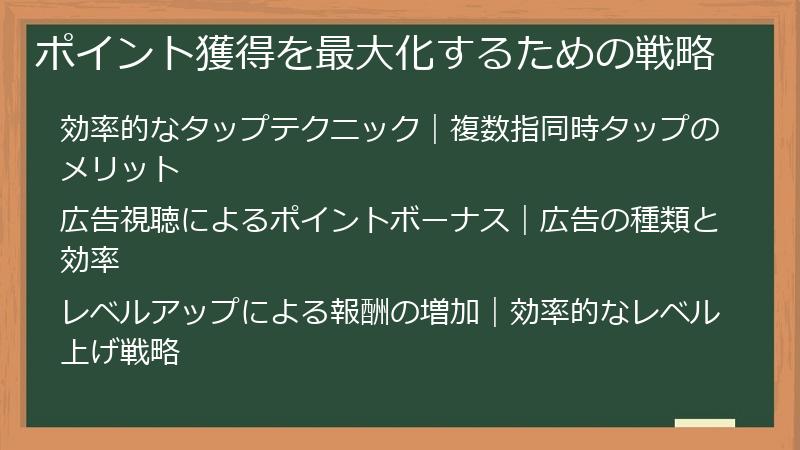 ポイント獲得を最大化するための戦略

効率的なタップテクニック｜複数指同時タップのメリット

広告視聴によるポイントボーナス｜広告の種類と効率

レベルアップによる報酬の増加｜効率的なレベル上げ戦略